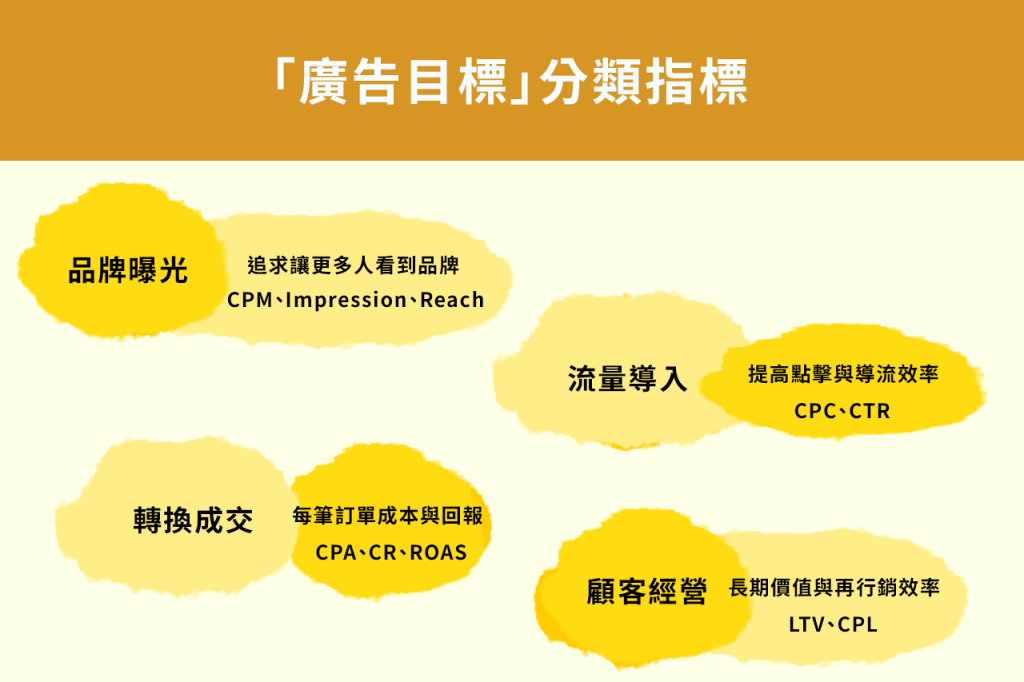 「廣告目標」分類指標

品牌曝光
追求讓更多人看到品牌
CPM、Impression、Reach

流量導入
提高點擊與導流效率
CPC、CTR

轉換成交
每筆訂單成本與回報
CPA、CR、ROAS

顧客經營
長期價值與再行銷效率
LTV、CPL